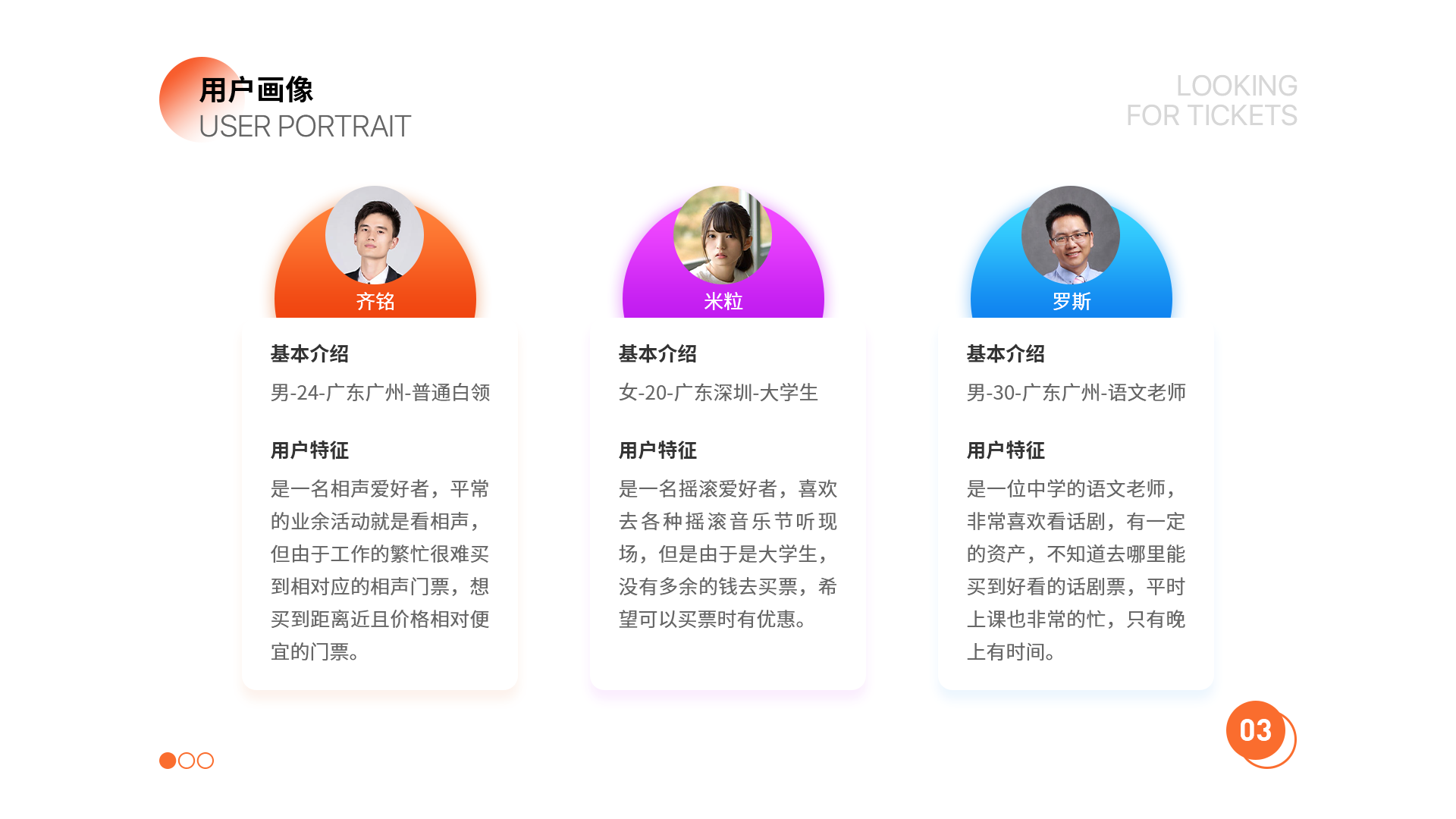 用户画像
USER PORTRAIT

LOOKING
FOR TICKETS

齐铭

基本介绍

男-24-广东广州-普通白领

用户特征

是一名相声爱好者，平常的业余活动就是看相声，但由于工作的繁忙很难买到相对应的相声门票，想买到距离近且价格相对便宜的门票。

米粒

基本介绍

女-20-广东深圳-大学生

用户特征

是一名摇滚爱好者，喜欢去各种摇滚音乐节听现场，但是由于是大学生，没有多余的钱去买票，希望可以买票时有优惠。

罗斯

基本介绍

男-30-广东广州-语文老师

用户特征

是一位中学的语文老师，非常喜欢看话剧，有一定的资产，不知道去哪里能买到好看的话剧票，平时上课也非常的忙，只有晚上有时间。

03